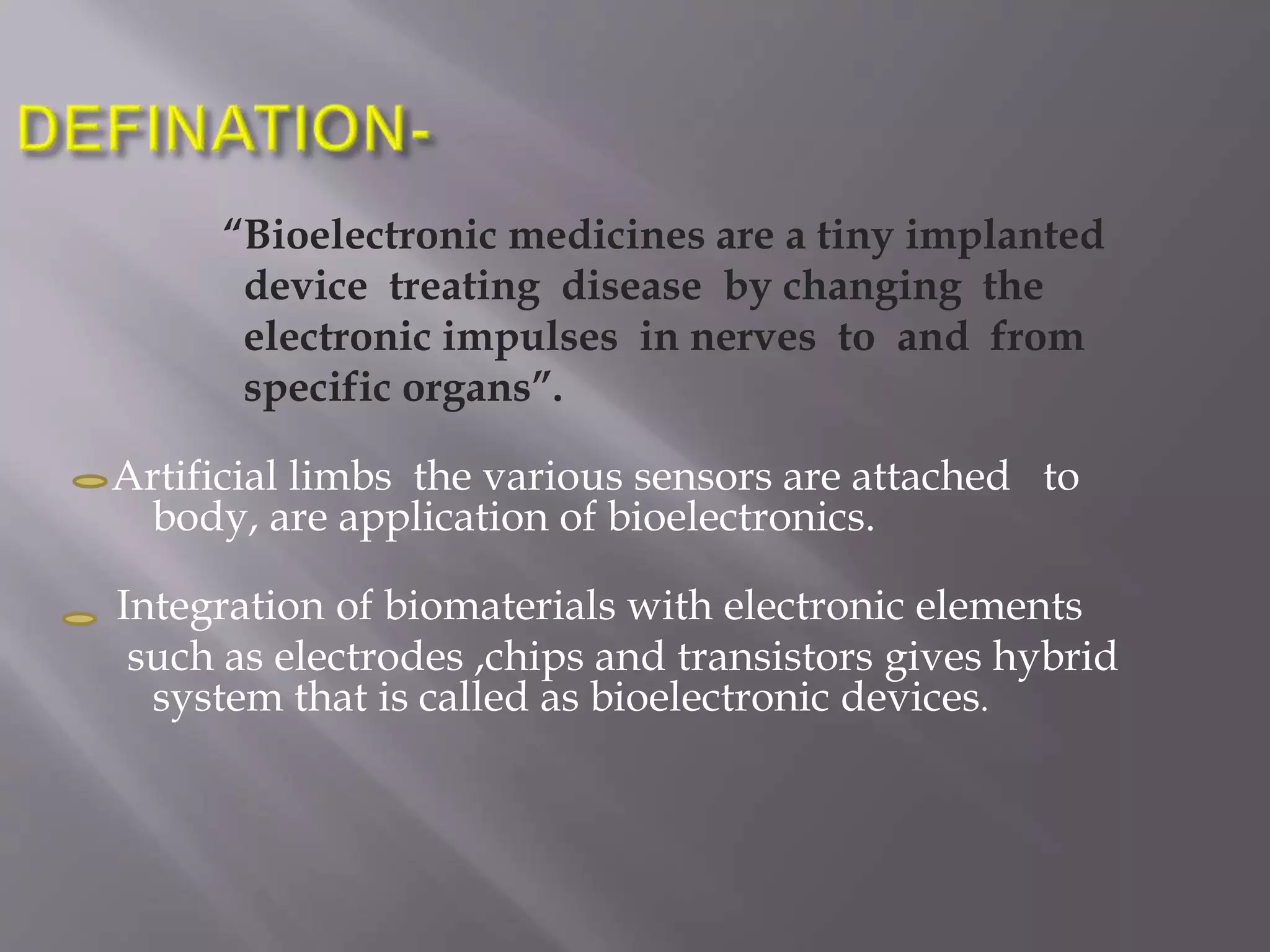 DEFINATION-

“Bioelectronic medicines are a tiny implanted device treating disease by changing the electronic impulses in nerves to and from specific organs”.

Artificial limbs the various sensors are attached to body, are application of bioelectronics.

Integration of biomaterials with electronic elements such as electrodes ,chips and transistors gives hybrid system that is called as bioelectronic devices.